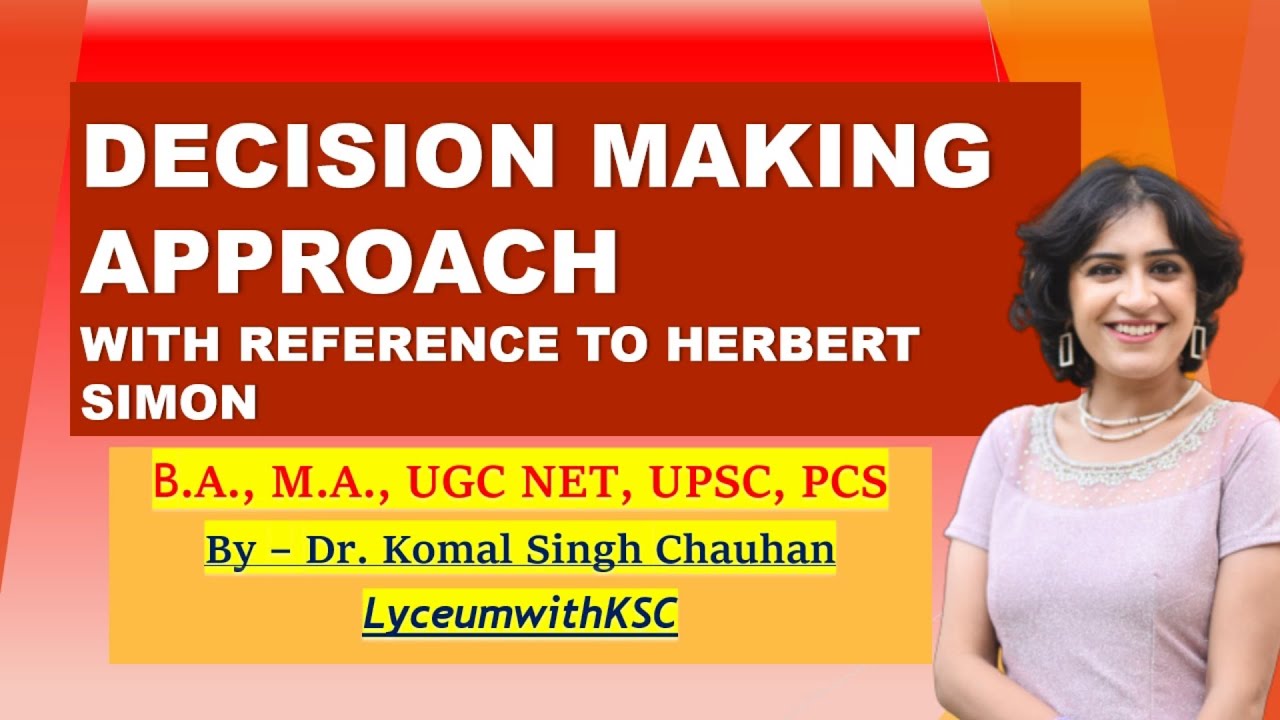 DECISION MAKING APPROACH

WITH REFERENCE TO HERBERT SIMON

B.A., M.A., UGC NET, UPSC, PCS

By – Dr. Komal Singh Chauhan

LyceumwithKSC